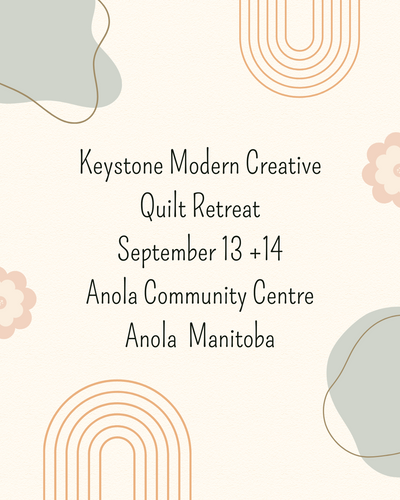 Keystone Modern Creative
Quilt Retreat
September 13 +14
Anola Community Centre
Anola Manitoba